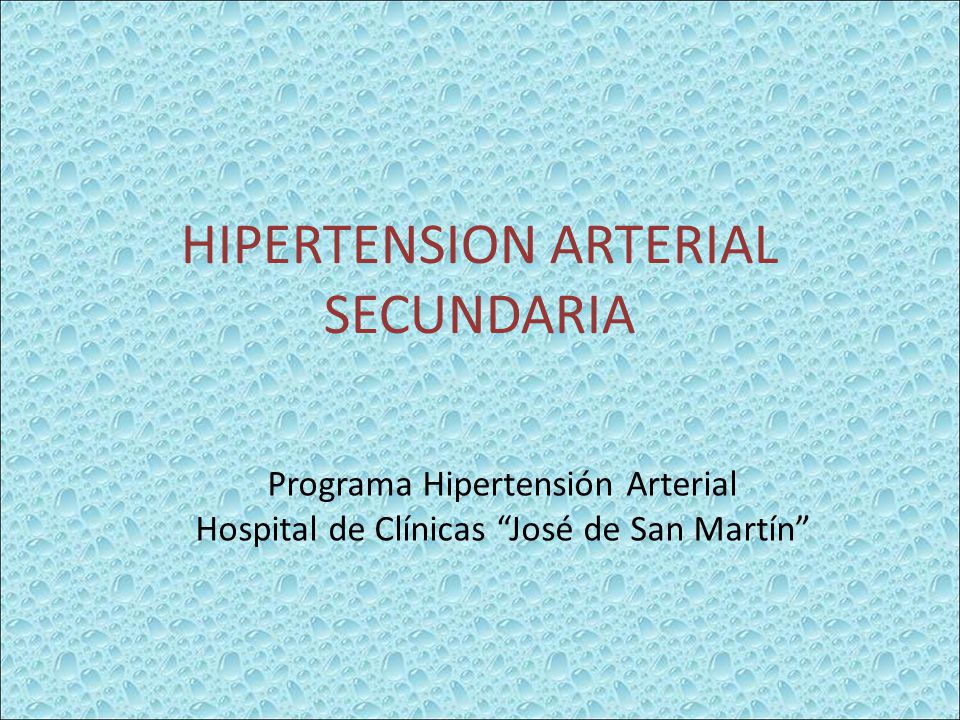 HIPERTENSION ARTERIAL SECUNDARIA

Programa Hipertensión Arterial
Hospital de Clínicas “José de San Martín”